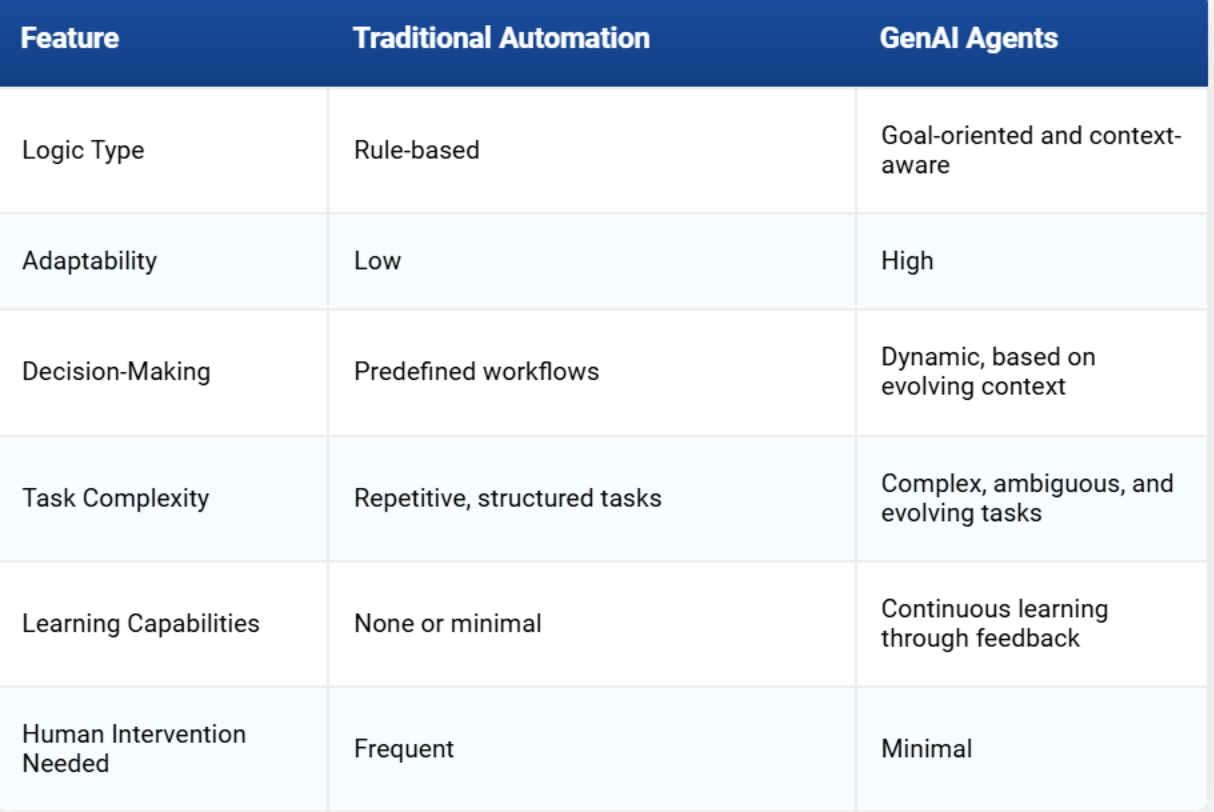 | Feature | Traditional Automation | GenAI Agents |
|---|---|---|
| Logic Type | Rule-based | Goal-oriented and context-aware |
| Adaptability | Low | High |
| Decision-Making | Predefined workflows | Dynamic, based on evolving context |
| Task Complexity | Repetitive, structured tasks | Complex, ambiguous, and evolving tasks |
| Learning Capabilities | None or minimal | Continuous learning through feedback |
| Human Intervention Needed | Frequent | Minimal |